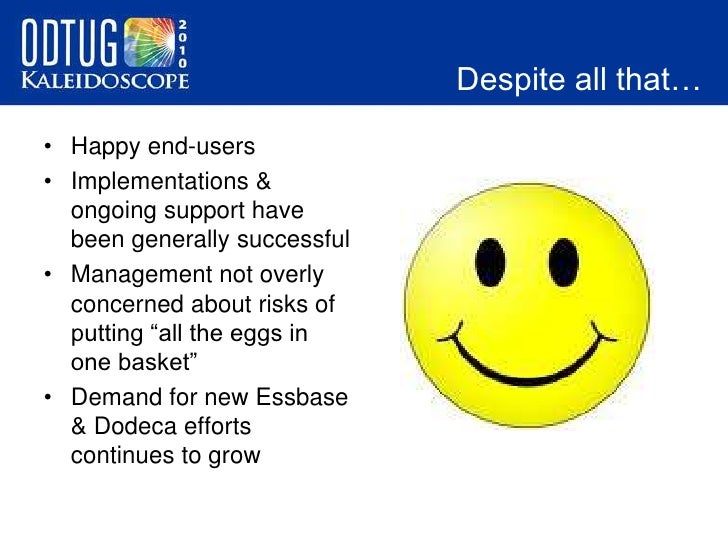 ODTUG 2010
KALEIDOSCOPE

Despite all that…

• Happy end-users
• Implementations & ongoing support have been generally successful
• Management not overly concerned about risks of putting “all the eggs in one basket”
• Demand for new Essbase & Dodeca efforts continues to grow